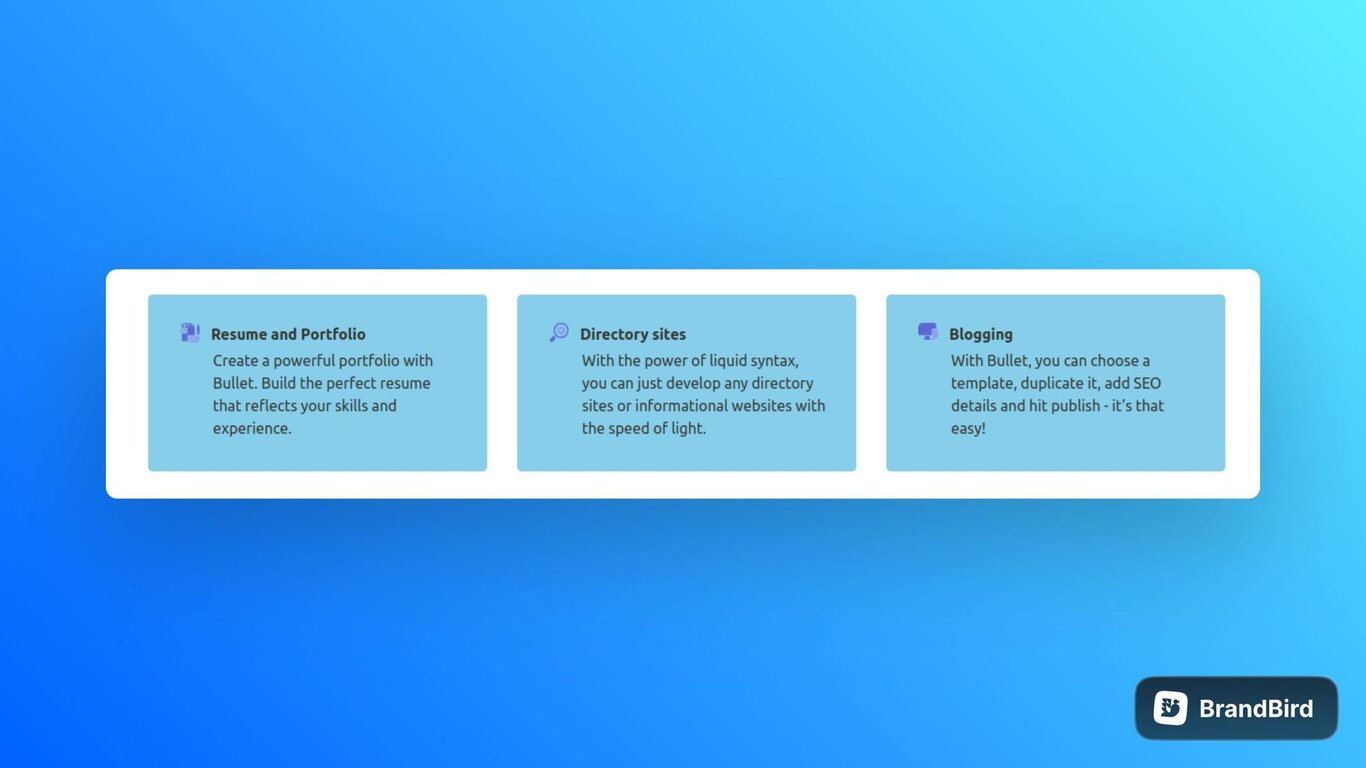 Resume and Portfolio
Create a powerful portfolio with Bullet. Build the perfect resume that reflects your skills and experience.

Directory sites
With the power of liquid syntax, you can just develop any directory sites or informational websites with the speed of light.

Blogging
With Bullet, you can choose a template, duplicate it, add SEO details and hit publish - it's that easy!

BrandBird